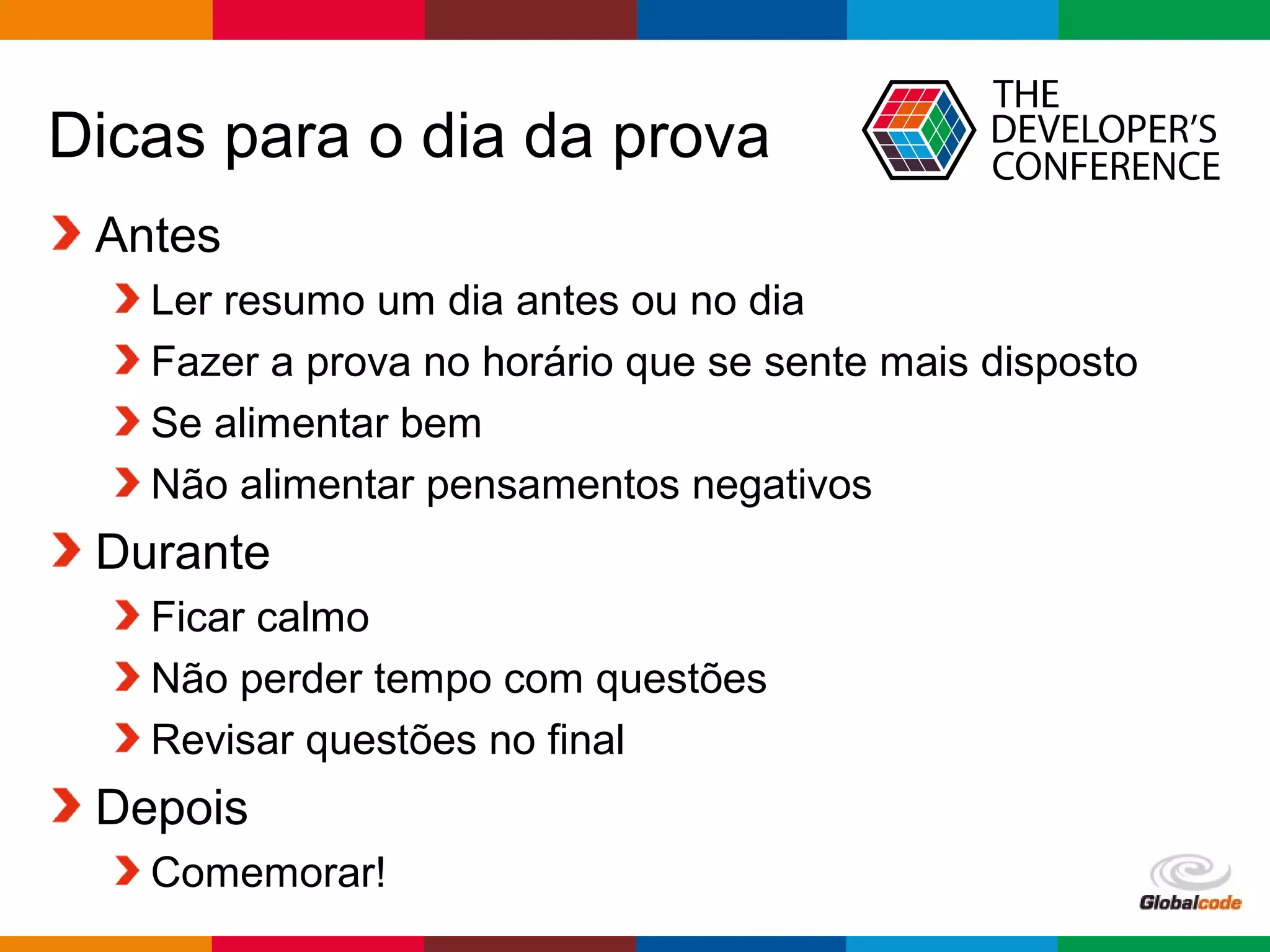 Dicas para o dia da prova

THE DEVELOPER'S CONFERENCE

Antes

Ler resumo um dia antes ou no dia

Fazer a prova no horário que se sente mais disposto

Se alimentar bem

Não alimentar pensamentos negativos

Durante

Ficar calmo

Não perder tempo com questões

Revisar questões no final

Depois

Comemorar!

Globalcode